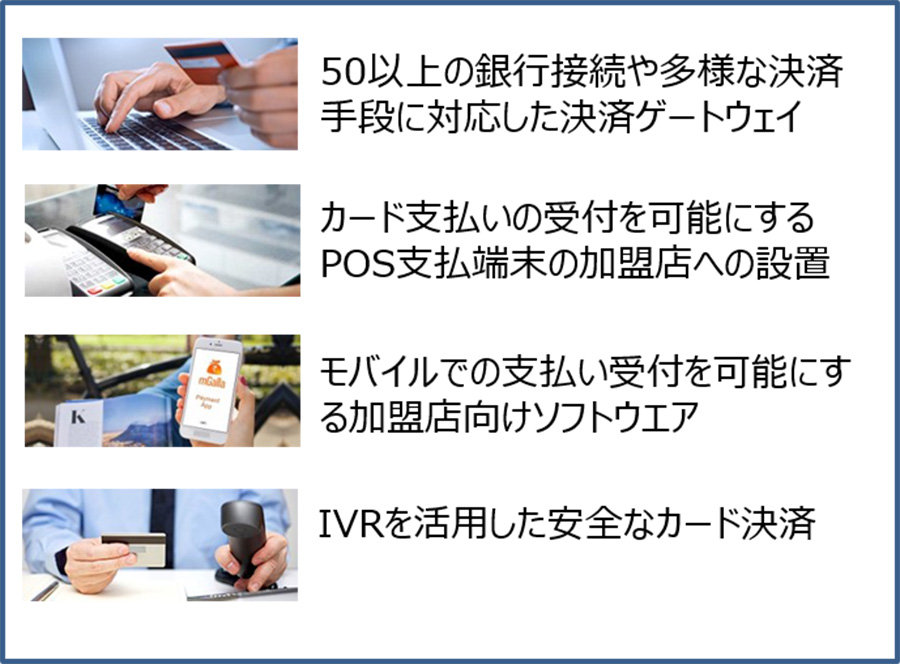 50以上の銀行接続や多様な決済手段に対応した決済ゲートウェイ

カード支払いの受付を可能にするPOS支払端末の加盟店への設置

mGalla
Payment App

K

モバイルでの支払い受付を可能にする加盟店向けソフトウエア

IVRを活用した安全なカード決済